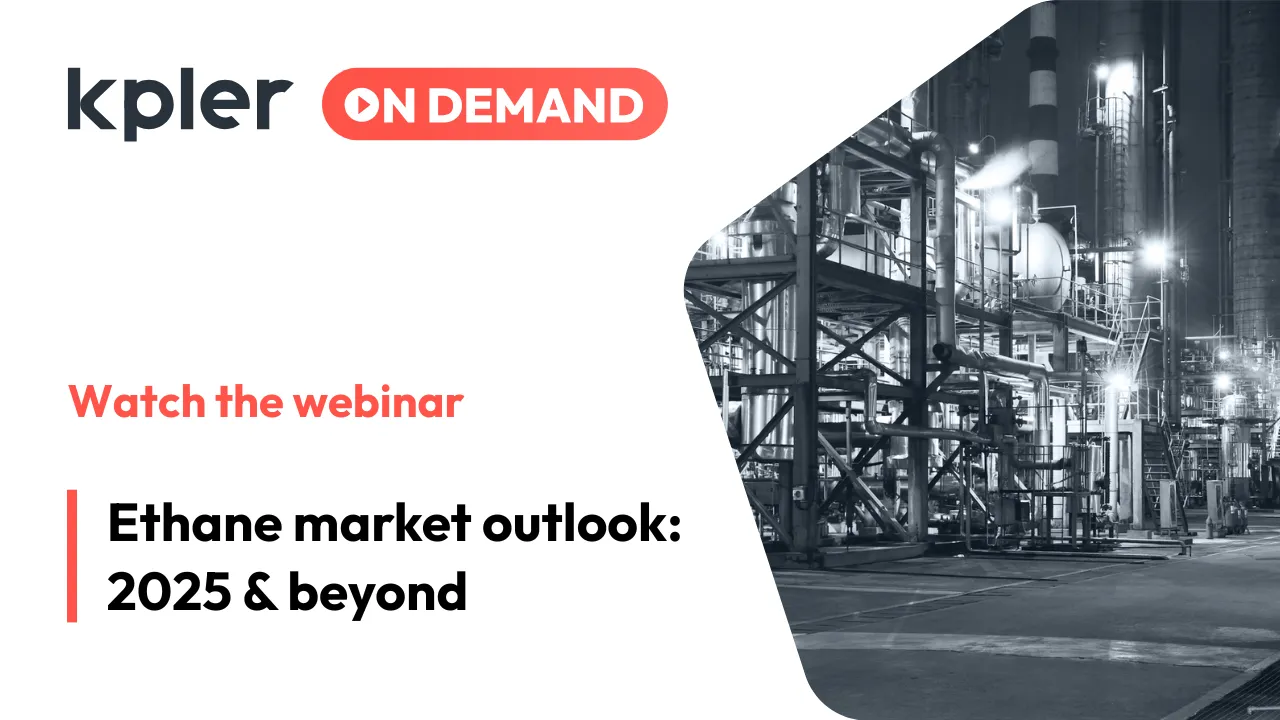 kpler ON DEMAND

Watch the webinar

Ethane market outlook: 2025 & beyond